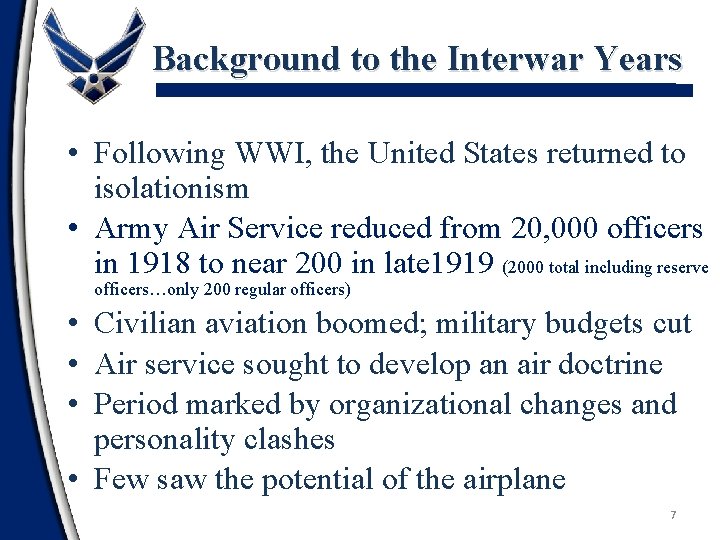 Background to the Interwar Years

• Following WWI, the United States returned to isolationism
• Army Air Service reduced from 20,000 officers in 1918 to near 200 in late1919 (2000 total including reserve officers…only 200 regular officers)
• Civilian aviation boomed; military budgets cut
• Air service sought to develop an air doctrine
• Period marked by organizational changes and personality clashes
• Few saw the potential of the airplane

7